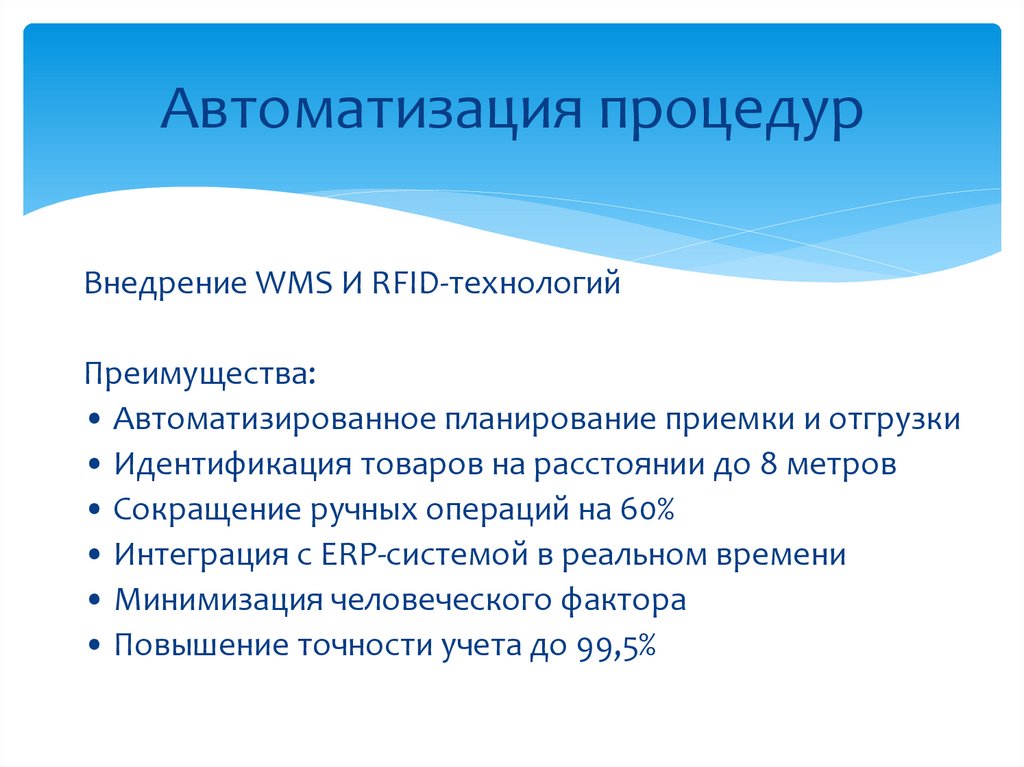 Автоматизация процедур

Внедрение WMS И RFID-технологий

Преимущества:
• Автоматизированное планирование приемки и отгрузки
• Идентификация товаров на расстоянии до 8 метров
• Сокращение ручных операций на 60%
• Интеграция с ERP-системой в реальном времени
• Минимизация человеческого фактора
• Повышение точности учета до 99,5%